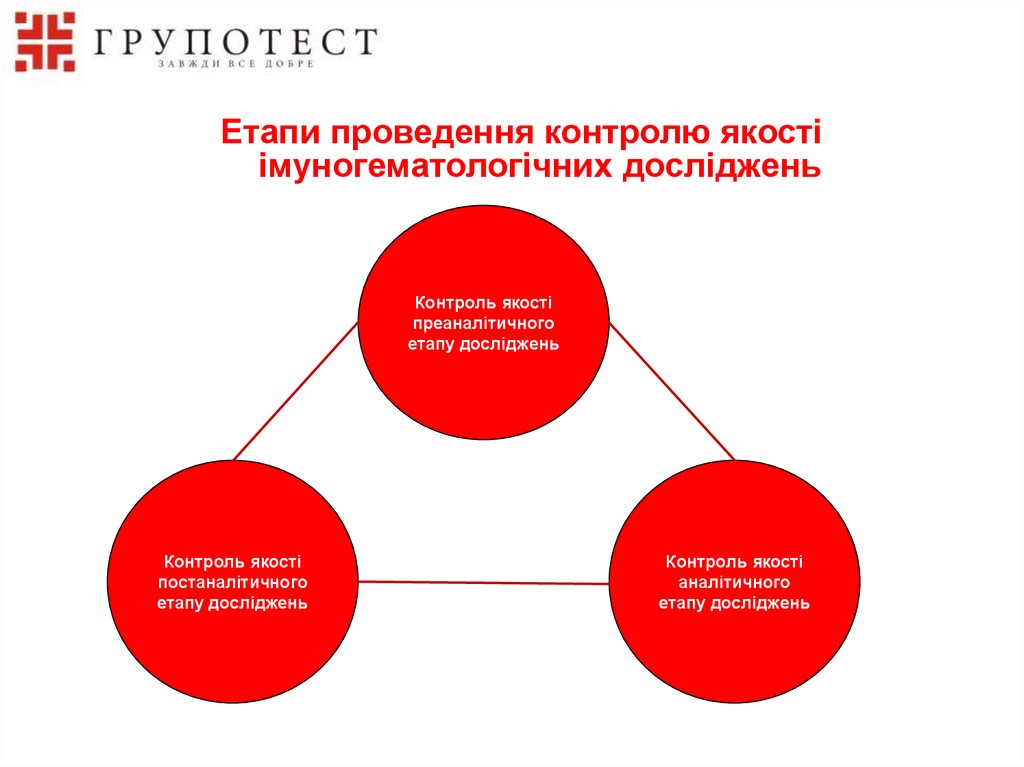 ГРУПОТЕСТ
ЗАВЖДИ ВСЕ ДОБРЕ

Етапи проведення контролю якості імуногематологічних досліджень

Контроль якості преаналітичного етапу досліджень

Контроль якості постаналітичного етапу досліджень

Контроль якості аналітичного етапу досліджень